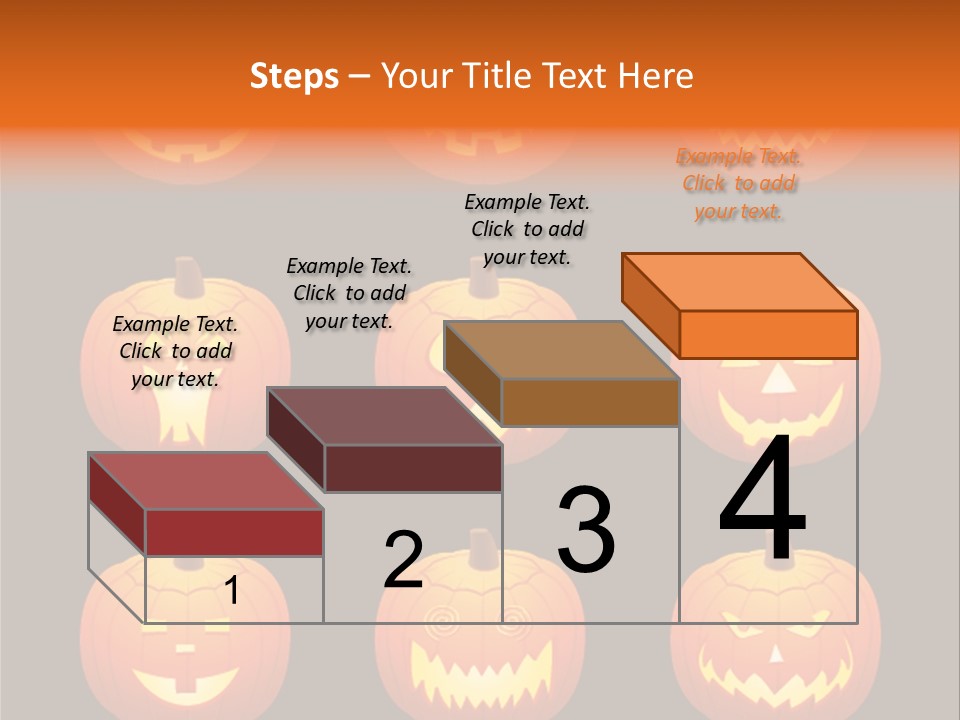 Steps – Your Title Text Here

Example Text. Click to add your text.

Example Text. Click to add your text.

Example Text. Click to add your text.

Example Text. Click to add your text.

1

2

3

4